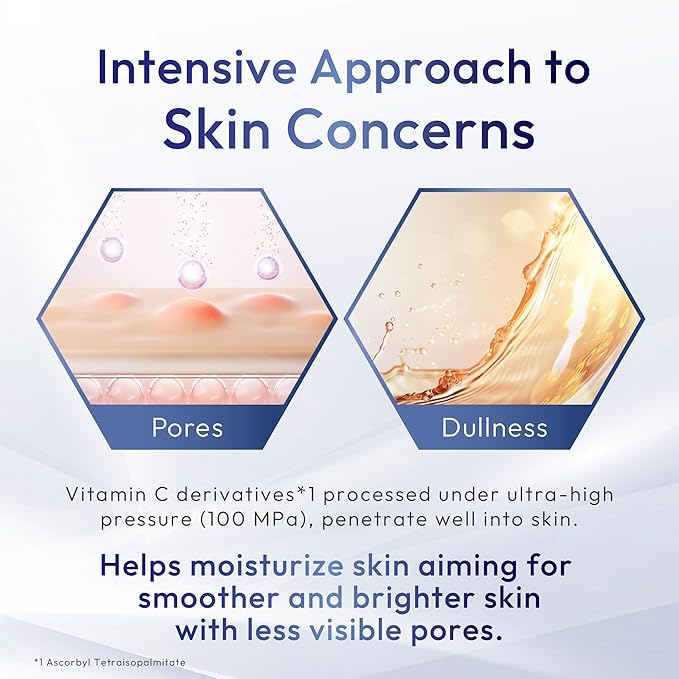 Intensive Approach to Skin Concerns

Pores

Dullness

Vitamin C derivatives*1 processed under ultra-high pressure (100 MPa), penetrate well into skin.

Helps moisturize skin aiming for smoother and brighter skin with less visible pores.

*1 Ascorbyl Tetraisopalmitate